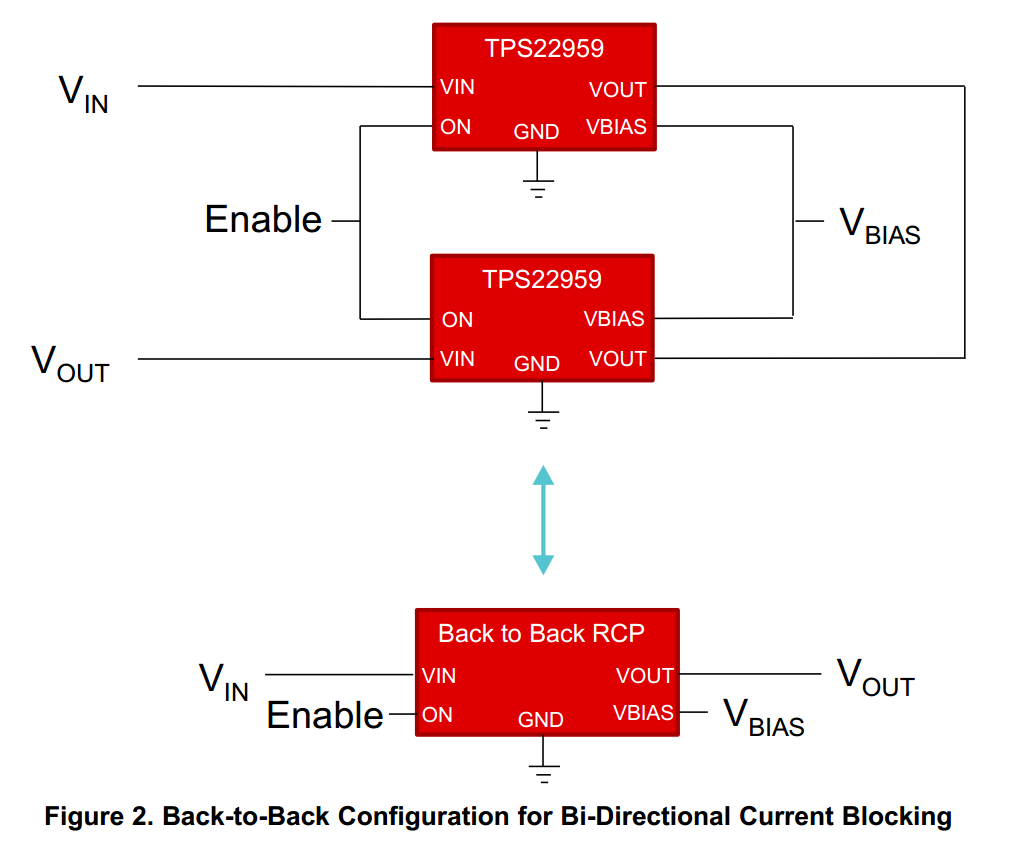 TPS22959
$V_{IN}$
VIN
VOUT
ON
GND
VBIAS
Enable
$V_{BIAS}$
TPS22959
ON
VBIAS
$V_{OUT}$
VIN
GND
VOUT

Back to Back RCP
$V_{IN}$
VIN
VOUT
$V_{OUT}$
Enable
ON
GND
VBIAS
$V_{BIAS}$

Figure 2. Back-to-Back Configuration for Bi-Directional Current Blocking